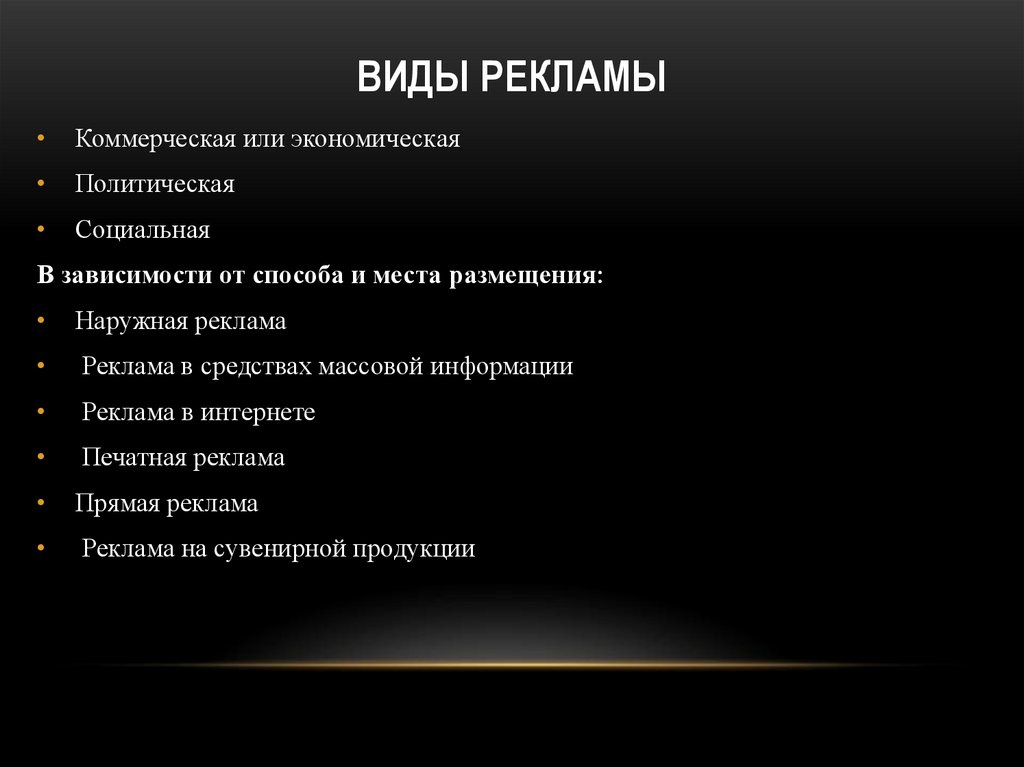 ВИДЫ РЕКЛАМЫ

• Коммерческая или экономическая
• Политическая
• Социальная

В зависимости от способа и места размещения:

• Наружная реклама
• Реклама в средствах массовой информации
• Реклама в интернете
• Печатная реклама
• Прямая реклама
• Реклама на сувенирной продукции